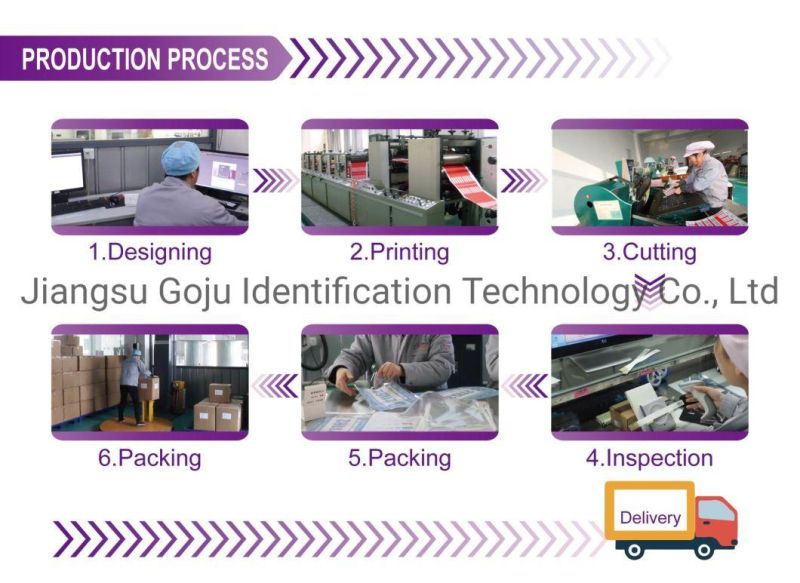 PRODUCTION PROCESS

1.Designing

2.Printing

3.Cutting

Jiangsu Goju Identification Technology Co., Ltd

6.Packing

5.Packing

4.Inspection

Delivery